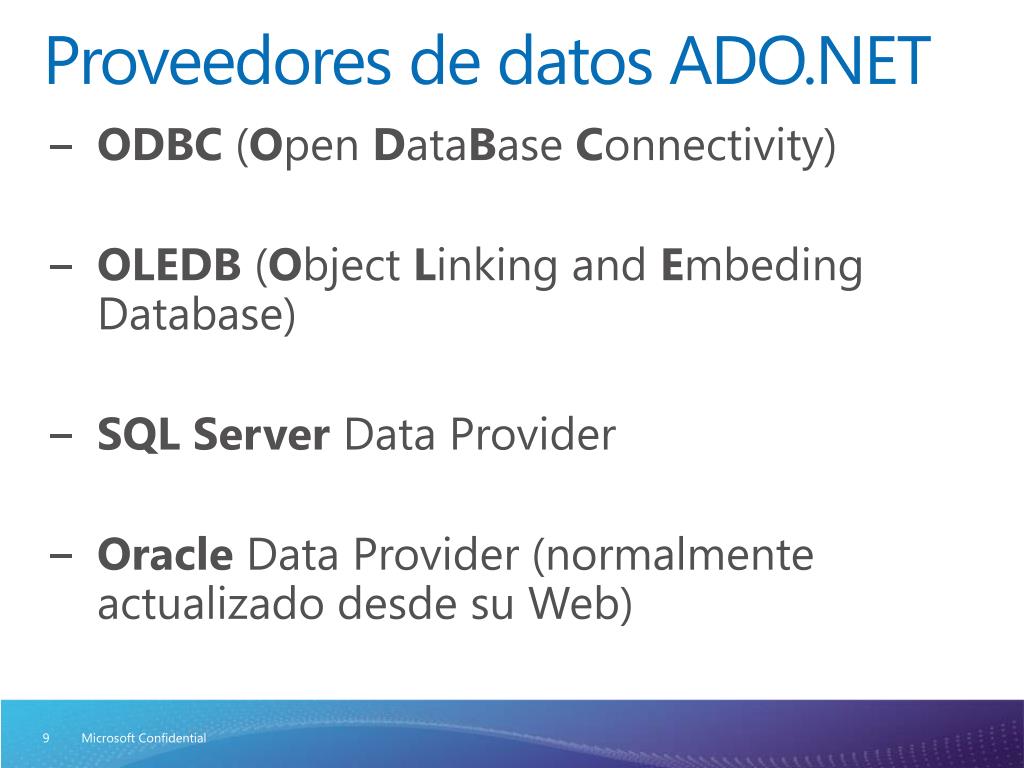 Proveedores de datos ADO.NET

– ODBC (Open DataBase Connectivity)

– OLEDB (Object Linking and Embeding Database)

– SQL Server Data Provider

– Oracle Data Provider (normalmente actualizado desde su Web)

9 Microsoft Confidential